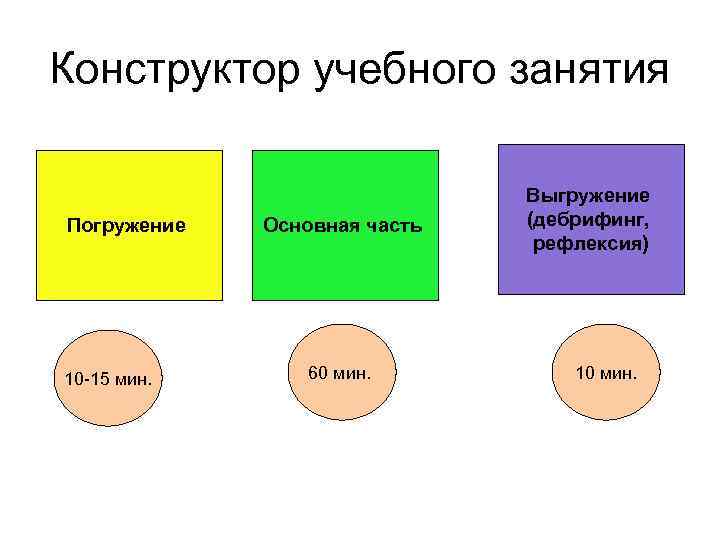 Конструктор учебного занятия

Погружение

Основная часть

Выгружение (дебрифинг, рефлексия)

10-15 мин.

60 мин.

10 мин.